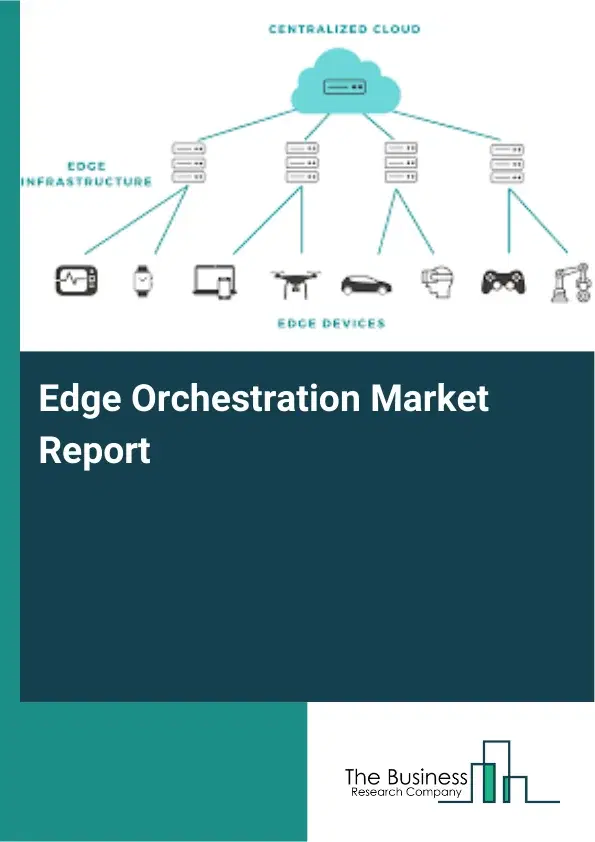 CENTRALIZED CLOUD

EDGE INFRASTRUCTURE

EDGE DEVICES

Edge Orchestration Market Report

The Business
Research Company